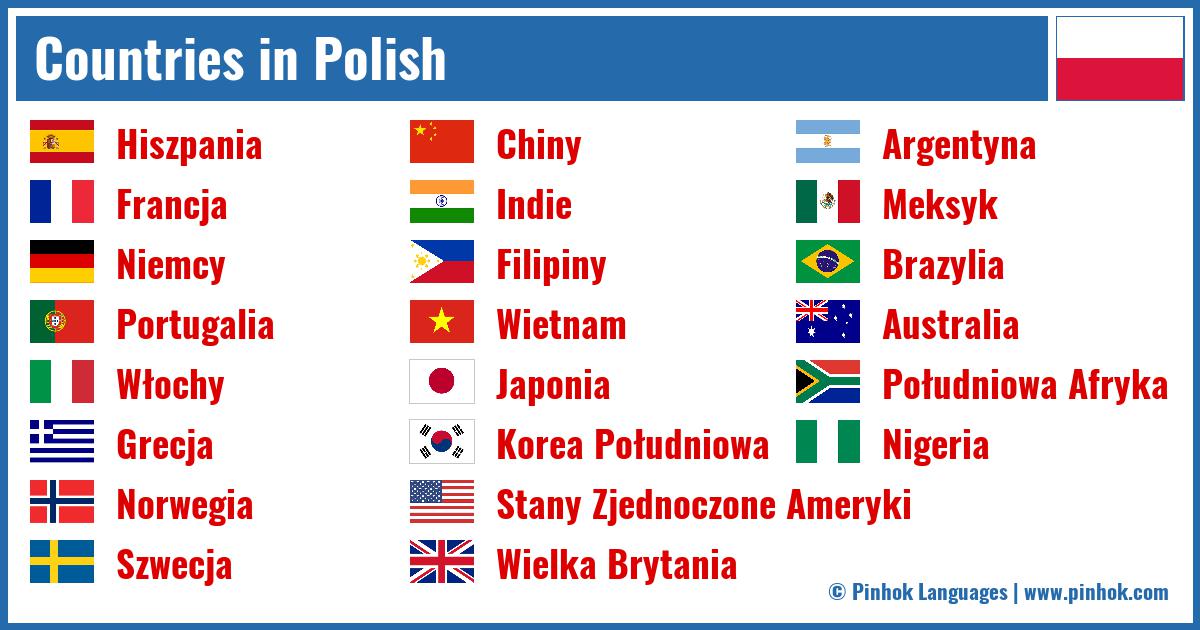 Countries in Polish

Hiszpania
Francja
Niemcy
Portugalia
Włochy
Grecja
Norwegia
Szwecja

Chiny
Indie
Filipiny
Wietnam
Japonia
Korea Południowa
Stany Zjednoczone Ameryki
Wielka Brytania

Argentyna
Meksyk
Brazylia
Australia
Południowa Afryka
Nigeria

© Pinhok Languages | www.pinhok.com